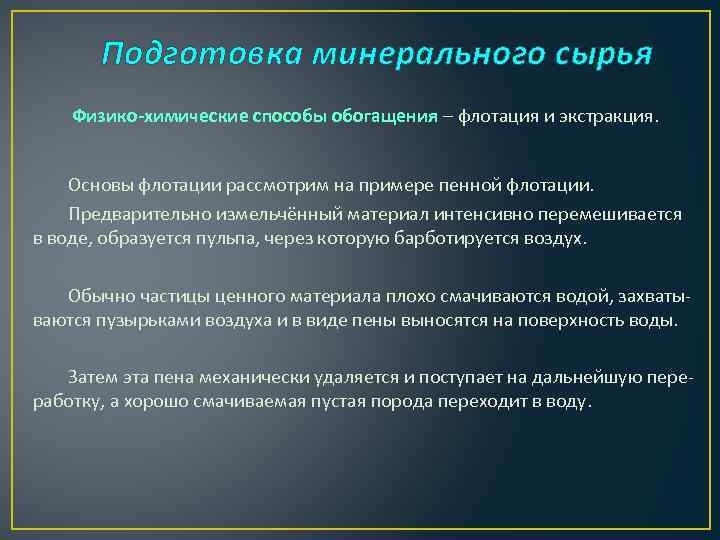 Подготовка минерального сырья

Физико-химические способы обогащения – флотация и экстракция.

Основы флотации рассмотрим на примере пенной флотации.

Предварительно измельчённый материал интенсивно перемешивается в воде, образуется пульпа, через которую барботируется воздух.

Обычно частицы ценного материала плохо смачиваются водой, захватываются пузырьками воздуха и в виде пены выносятся на поверхность воды.

Затем эта пена механически удаляется и поступает на дальнейшую переработку, а хорошо смачиваемая пустая порода переходит в воду.